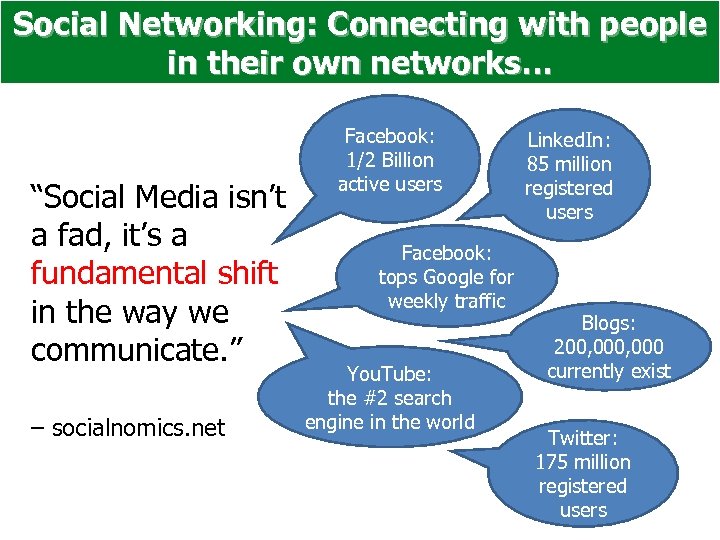 Social Networking: Connecting with people in their own networks…

“Social Media isn’t a fad, it’s a fundamental shift in the way we communicate.”

– socialnomics.net

Facebook: 1/2 Billion active users

LinkedIn: 85 million registered users

Facebook: tops Google for weekly traffic

Blogs: 200,000,000 currently exist

YouTube: the #2 search engine in the world

Twitter: 175 million registered users